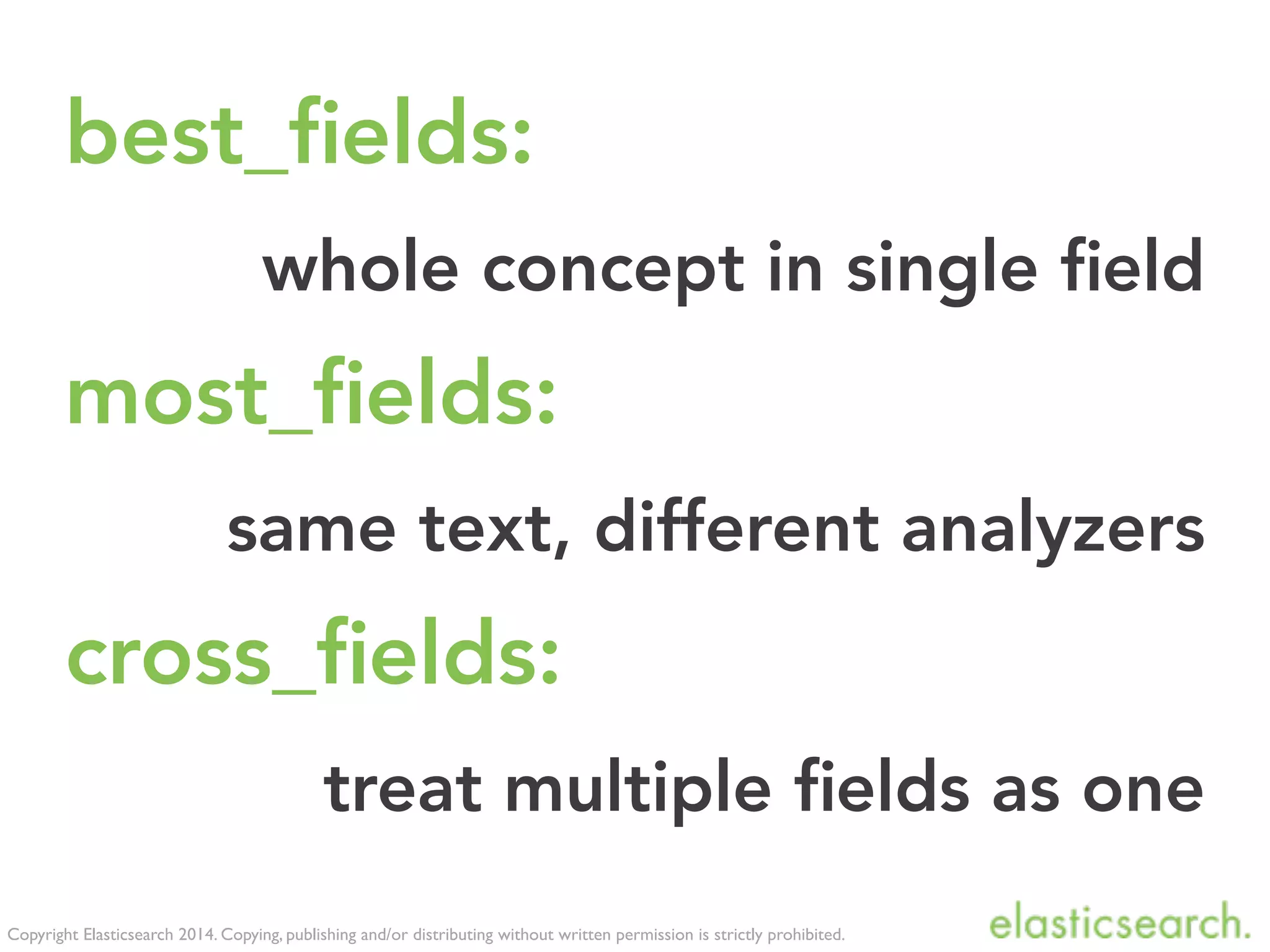 best_fields:

whole concept in single field

most_fields:

same text, different analyzers

cross_fields:

treat multiple fields as one

Copyright Elasticsearch 2014. Copying, publishing and/or distributing without written permission is strictly prohibited.

elasticsearch.